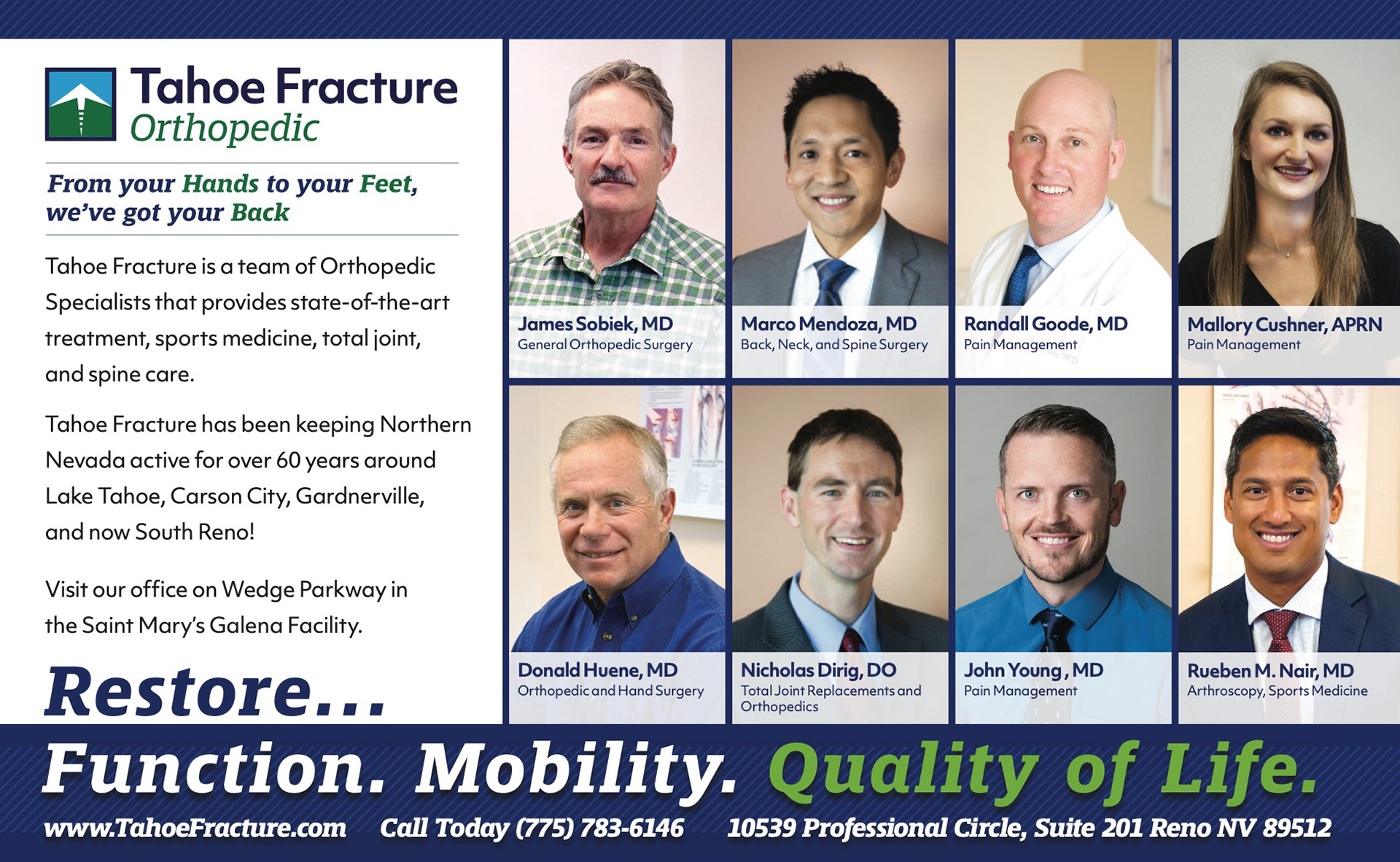 Tahoe Fracture
Orthopedic

From your Hands to your Feet, we've got your Back

Tahoe Fracture is a team of Orthopedic Specialists that provides state-of-the-art treatment, sports medicine, total joint, and spine care.

Tahoe Fracture has been keeping Northern Nevada active for over 60 years around Lake Tahoe, Carson City, Gardnerville, and now South Reno!

Visit our office on Wedge Parkway in the Saint Mary's Galena Facility.

Restore...

James Sobiek, MD
General Orthopedic Surgery

Marco Mendoza, MD
Back, Neck, and Spine Surgery

Randall Goode, MD
Pain Management

Mallory Cushner, APRN
Pain Management

Donald Huene, MD
Orthopedic and Hand Surgery

Nicholas Dirig, DO
Total Joint Replacements and Orthopedics

John Young, MD
Pain Management

Rueben M. Nair, MD
Arthroscopy, Sports Medicine

Function. Mobility. Quality of Life.

www.TahoeFracture.com Call Today (775) 783-6146 10539 Professional Circle, Suite 201 Reno NV 89512